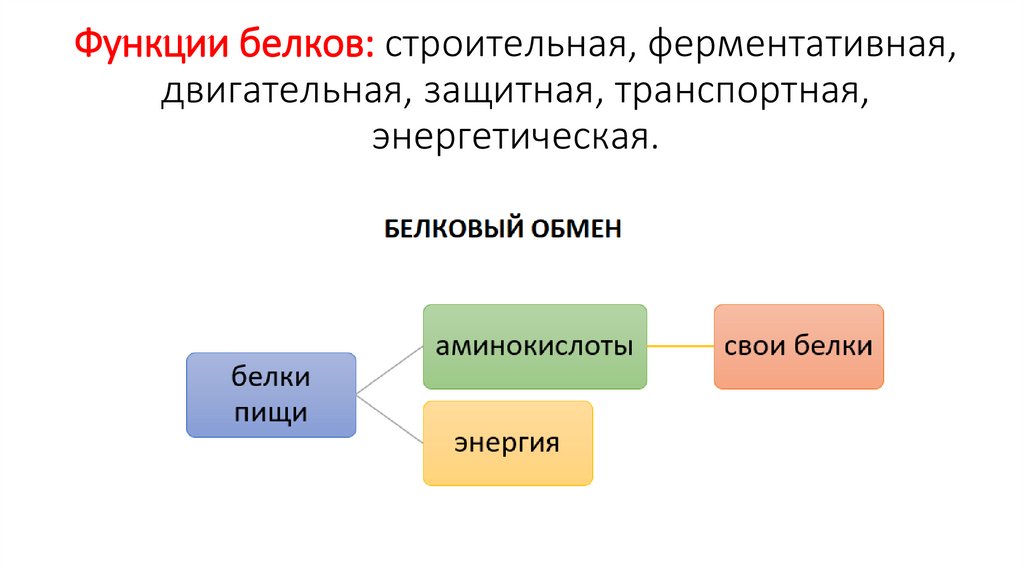 Функции белков: строительная, ферментативная, двигательная, защитная, транспортная, энергетическая.

БЕЛКОВЫЙ ОБМЕН

белки пищи

аминокислоты

свои белки

энергия